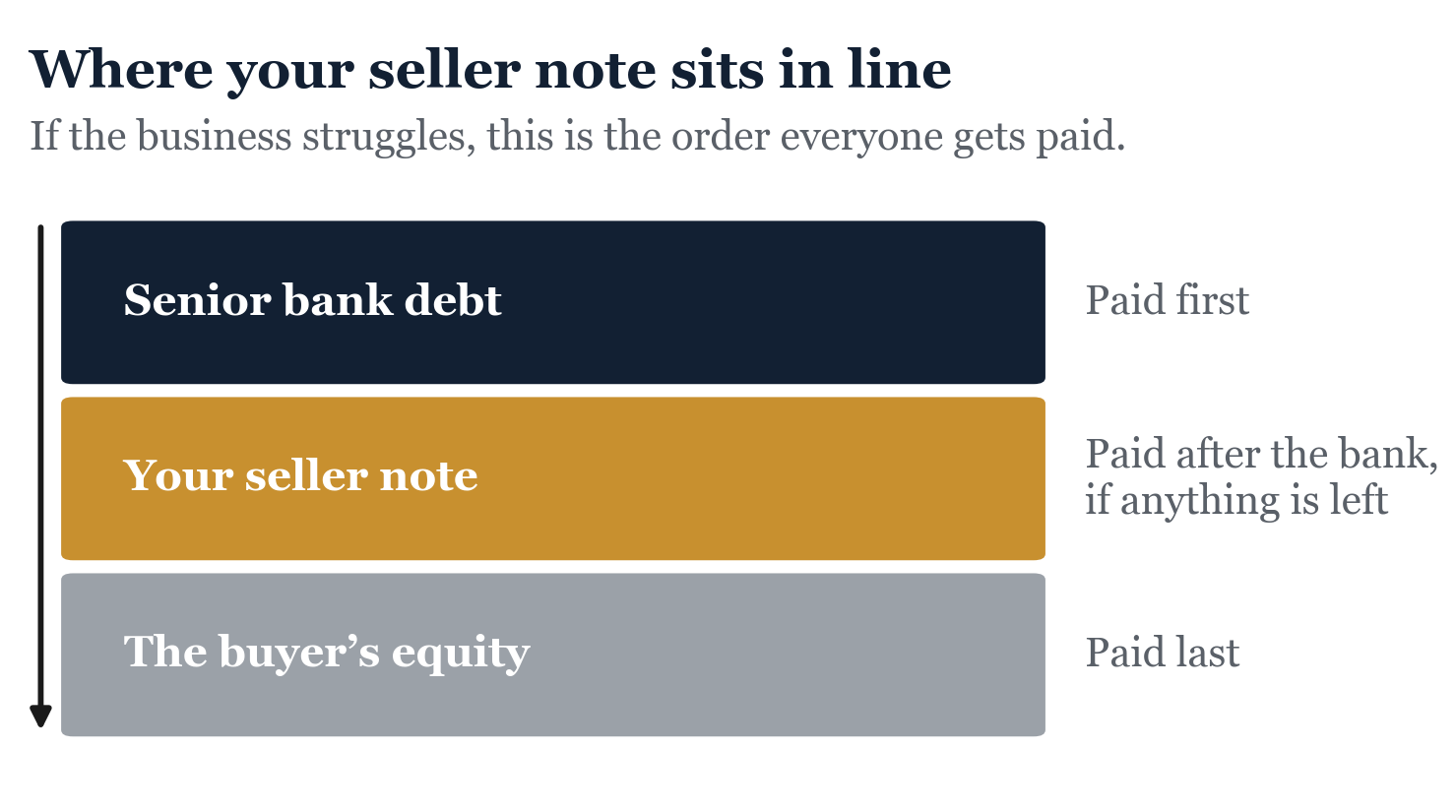 Where your seller note sits in line

If the business struggles, this is the order everyone gets paid.

Senior bank debt

Paid first

Your seller note

Paid after the bank, if anything is left

The buyer’s equity

Paid last